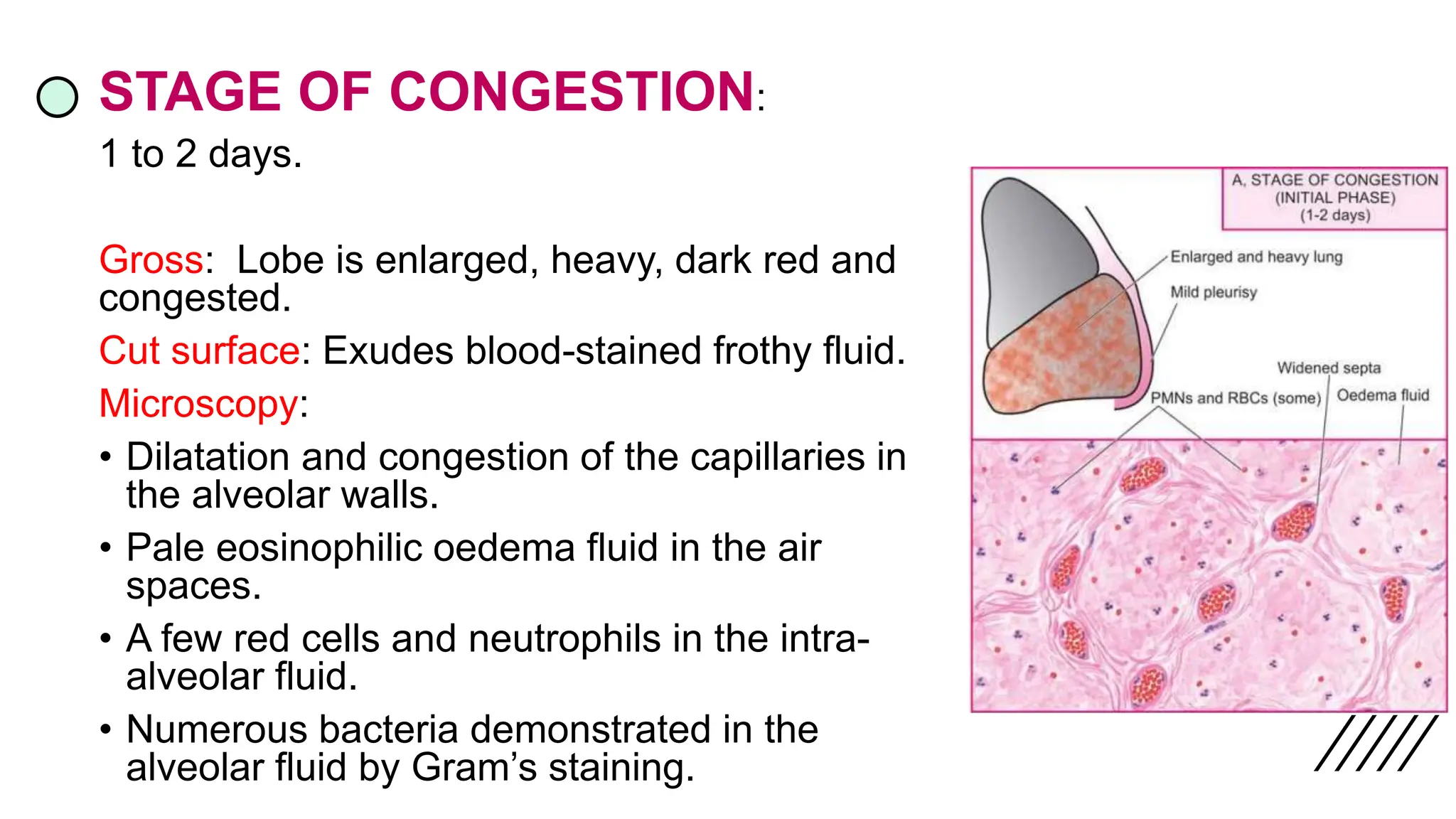 STAGE OF CONGESTION:
1 to 2 days.

Gross: Lobe is enlarged, heavy, dark red and congested.

Cut surface: Exudes blood-stained frothy fluid.

Microscopy:

• Dilatation and congestion of the capillaries in the alveolar walls.
• Pale eosinophilic oedema fluid in the air spaces.
• A few red cells and neutrophils in the intra-alveolar fluid.
• Numerous bacteria demonstrated in the alveolar fluid by Gram's staining.

A, STAGE OF CONGESTION (INITIAL PHASE) (1-2 days)

Enlarged and heavy lung
Mild pleurisy
Widened septa
PMNs and RBCs (some)
Oedema fluid